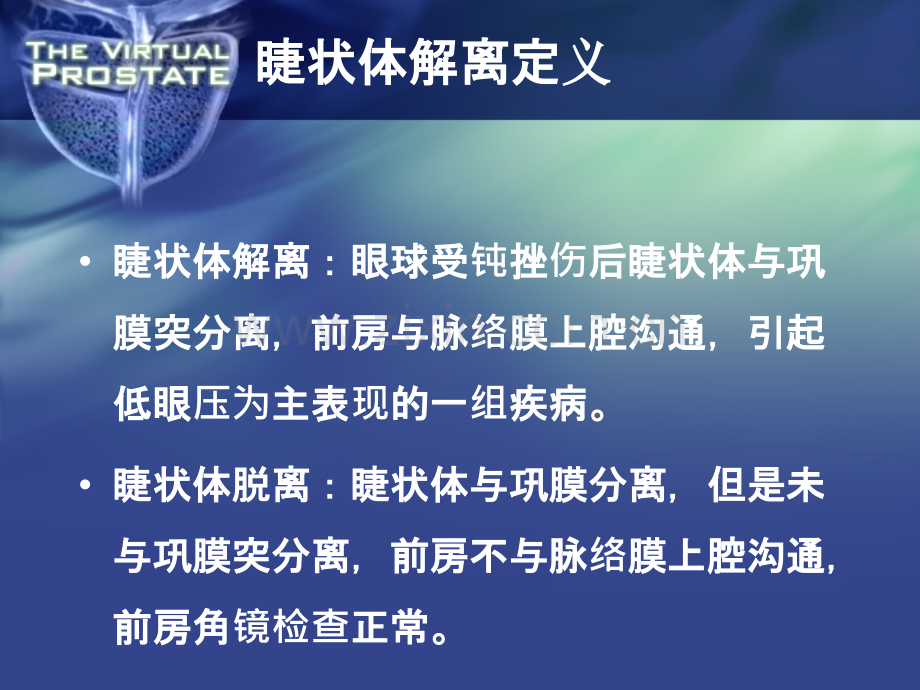 THE VIRTUAL PROSTATE

睫状体解离定义

• 睫状体解离：眼球受钝挫伤后睫状体与巩膜突分离，前房与脉络膜上腔沟通，引起低眼压为主表现的一组疾病。

• 睫状体脱离：睫状体与巩膜分离，但是未与巩膜突分离，前房不与脉络膜上腔沟通，前房角镜检查正常。